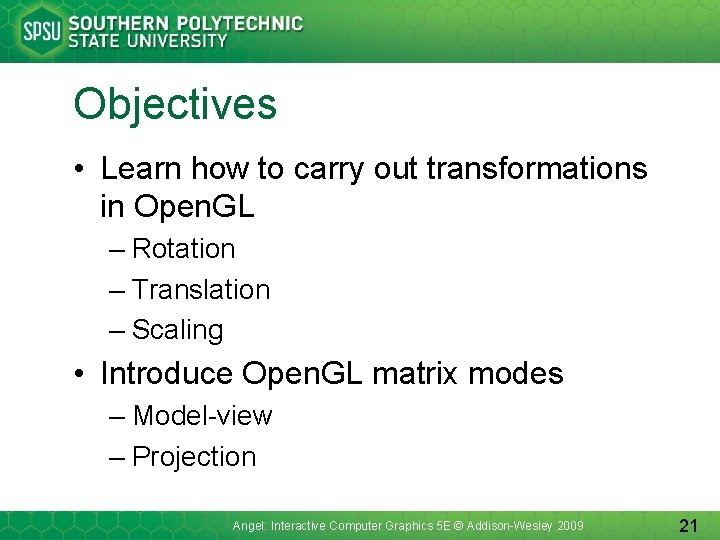 SPSU SOUTHERN POLYTECHNIC STATE UNIVERSITY

Objectives

• Learn how to carry out transformations in OpenGL
– Rotation
– Translation
– Scaling
• Introduce OpenGL matrix modes
– Model-view
– Projection

Angel: Interactive Computer Graphics 5E © Addison-Wesley 2009

21